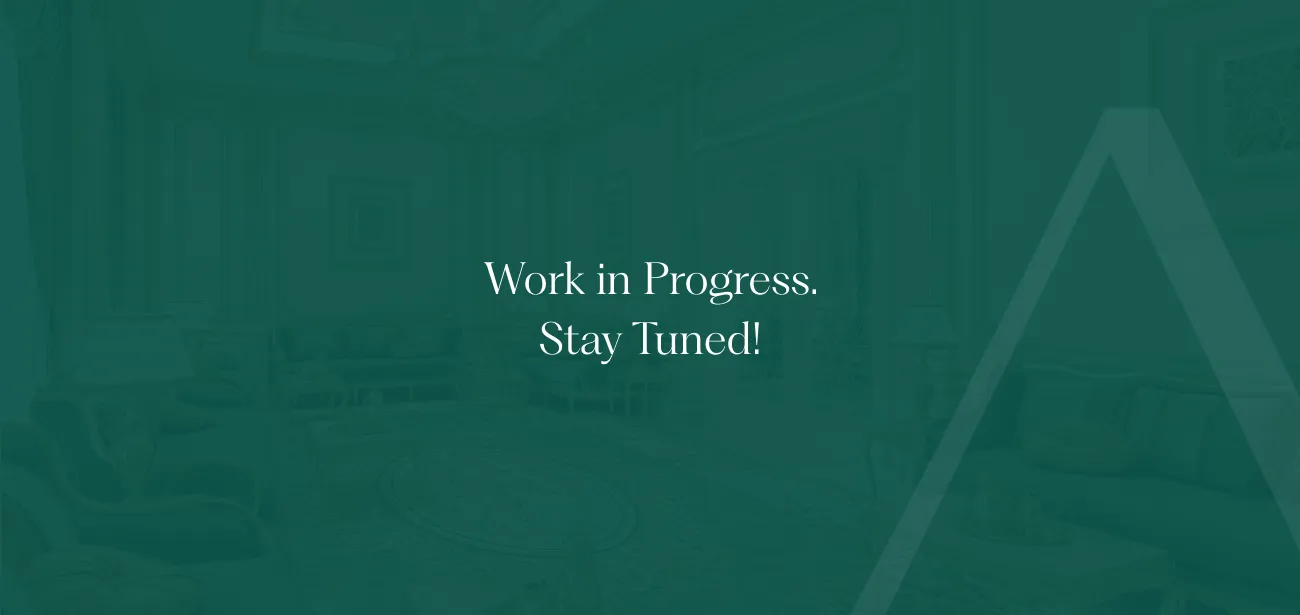 Work in Progress.
Stay Tuned!